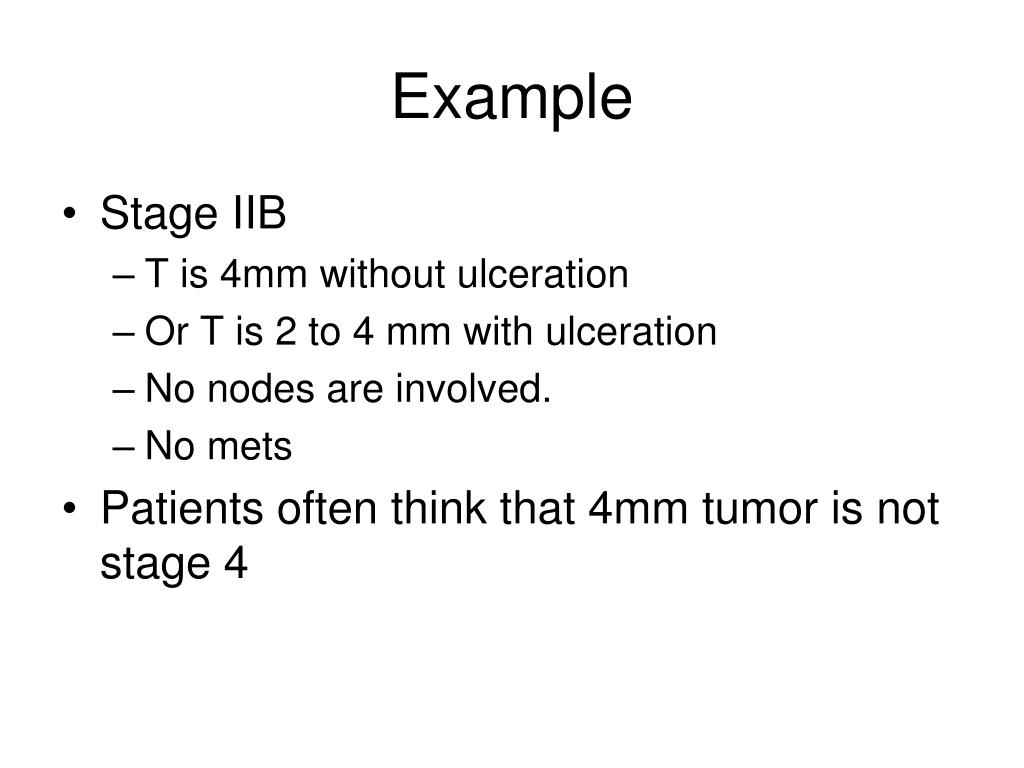 Example

• Stage IIB
– T is 4mm without ulceration
– Or T is 2 to 4 mm with ulceration
– No nodes are involved.
– No mets
• Patients often think that 4mm tumor is not stage 4